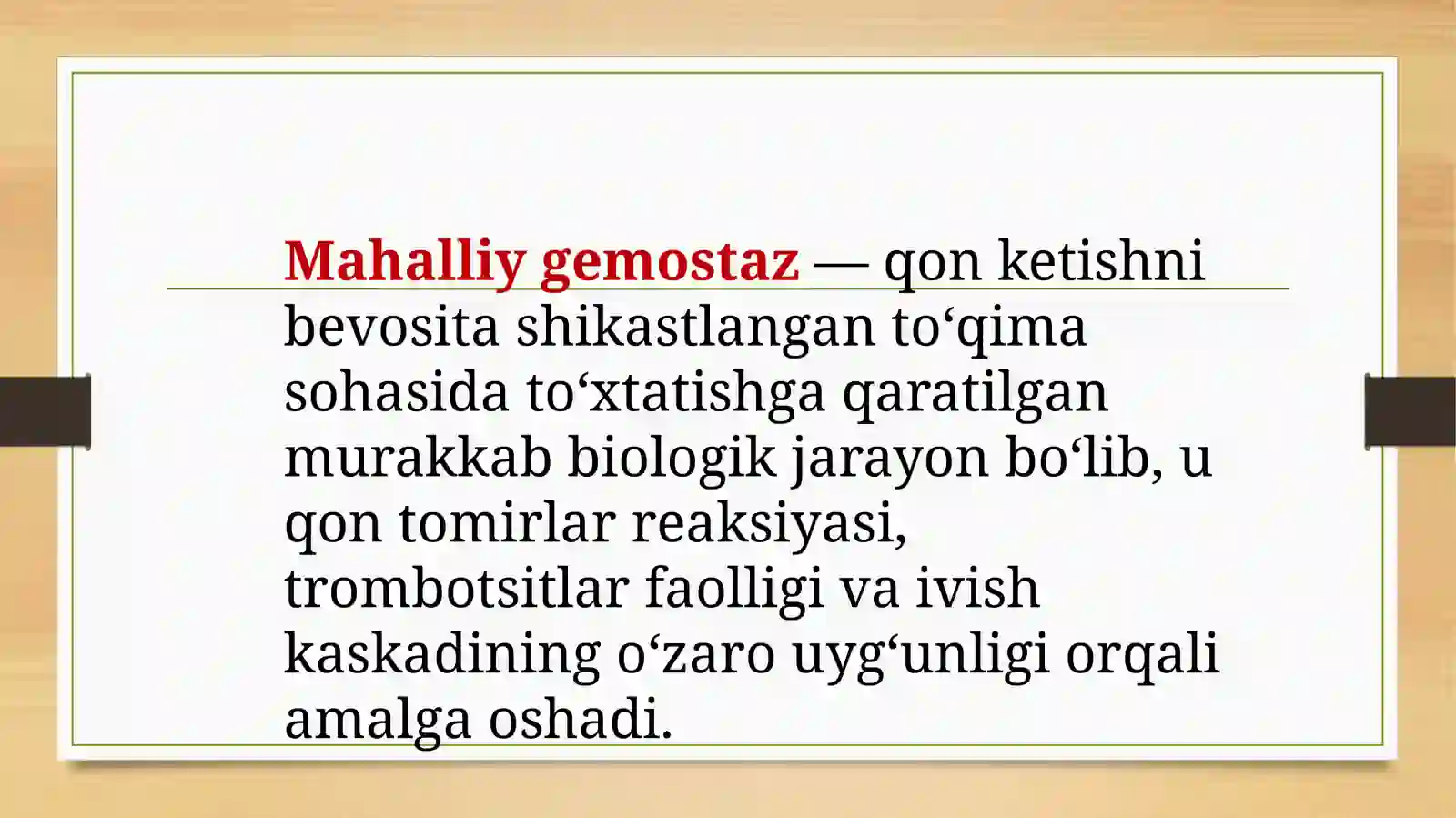 Mahalliy gemostaz — qon ketishni bevosita shikastlangan to‘qima sohasida to‘xtatishga qaratilgan murakkab biologik jarayon bo‘lib, u qon tomirlar reaksiyasi, trombotsitlar faolligi va ivish kaskadining o‘zaro uyg‘unligi orqali amalga oshadi.